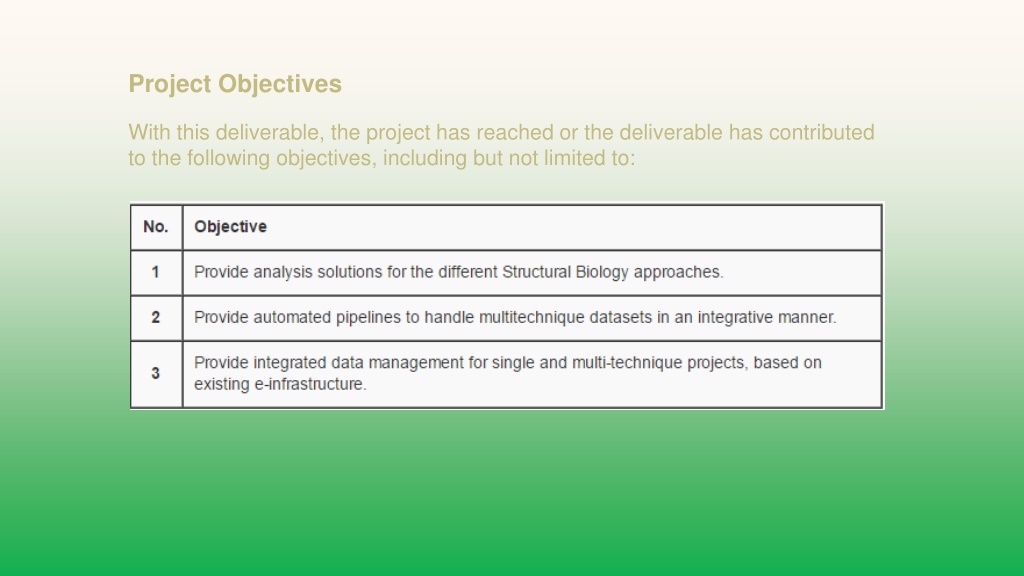 Project Objectives

With this deliverable, the project has reached or the deliverable has contributed to the following objectives, including but not limited to:

| No. | Objective |
|---|---|
| 1 | Provide analysis solutions for the different Structural Biology approaches. |
| 2 | Provide automated pipelines to handle multitechnique datasets in an integrative manner. |
| 3 | Provide integrated data management for single and multi-technique projects, based on existing e-infrastructure. |